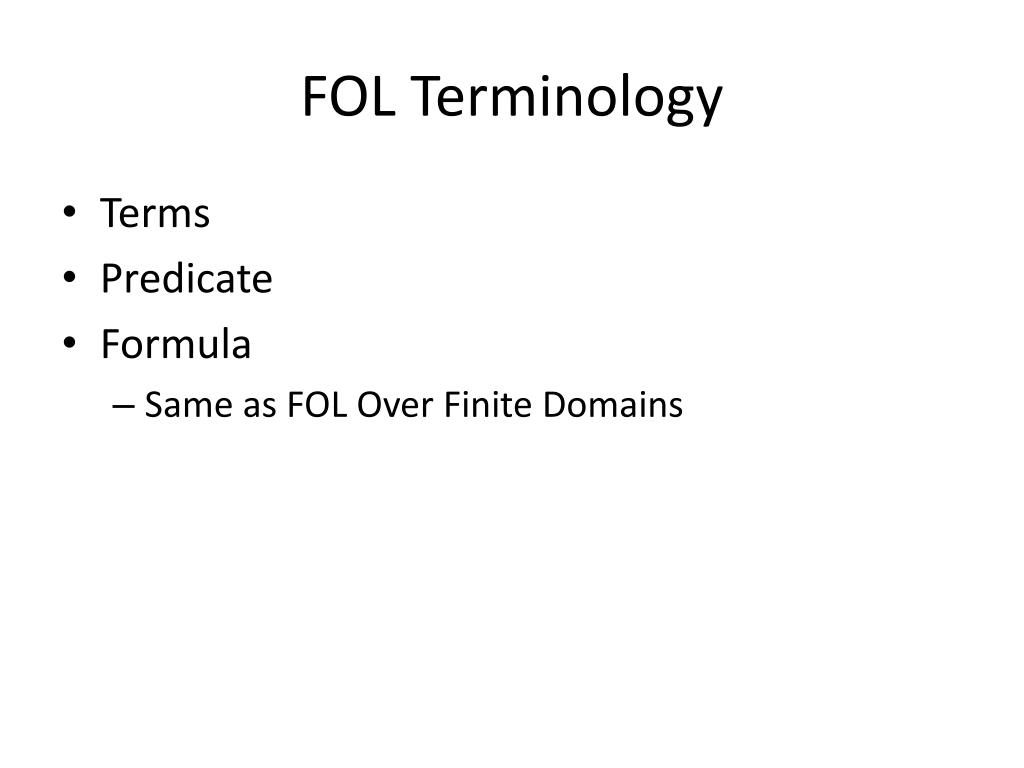 FOL Terminology

• Terms
• Predicate
• Formula
– Same as FOL Over Finite Domains